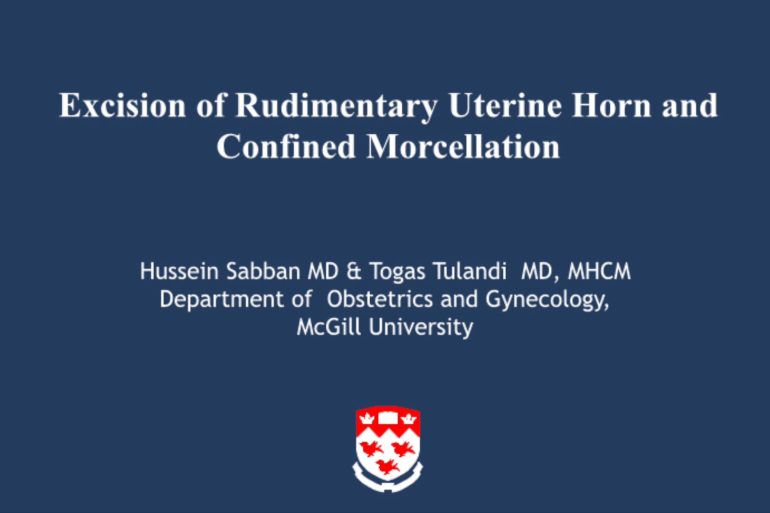 Excision of Rudimentary Uterine Horn and Confined Morcellation

Hussein Sabban MD & Togas Tulandi MD, MHCM
Department of Obstetrics and Gynecology,
McGill University